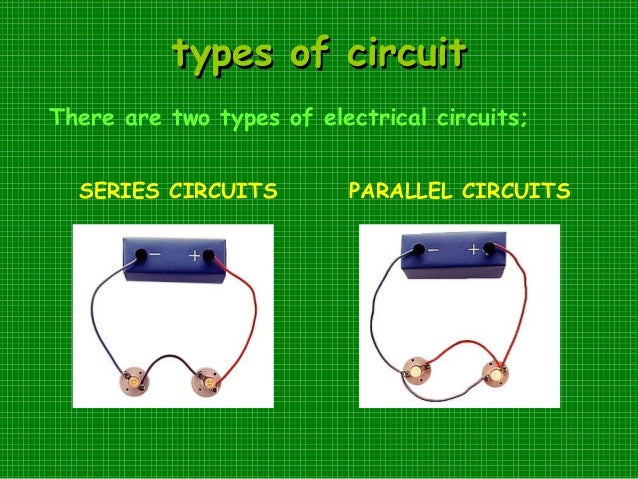 types of circuit

There are two types of electrical circuits;

SERIES CIRCUITS

PARALLEL CIRCUITS

− +

− +